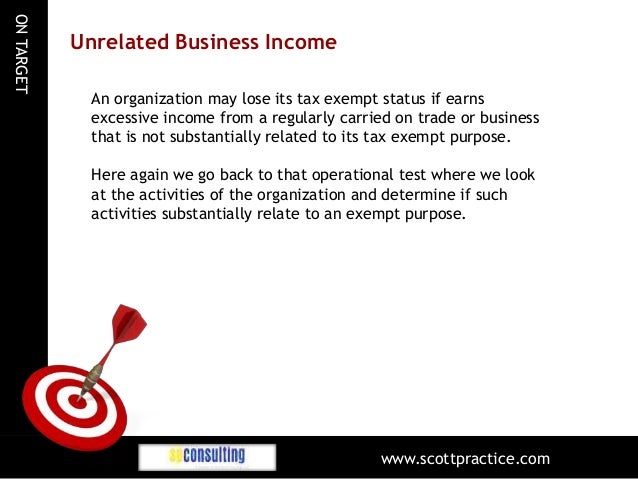 ON TARGET

Unrelated Business Income

An organization may lose its tax exempt status if earns excessive income from a regularly carried on trade or business that is not substantially related to its tax exempt purpose.

Here again we go back to that operational test where we look at the activities of the organization and determine if such activities substantially relate to an exempt purpose.

spconsulting

www.scottpractice.com